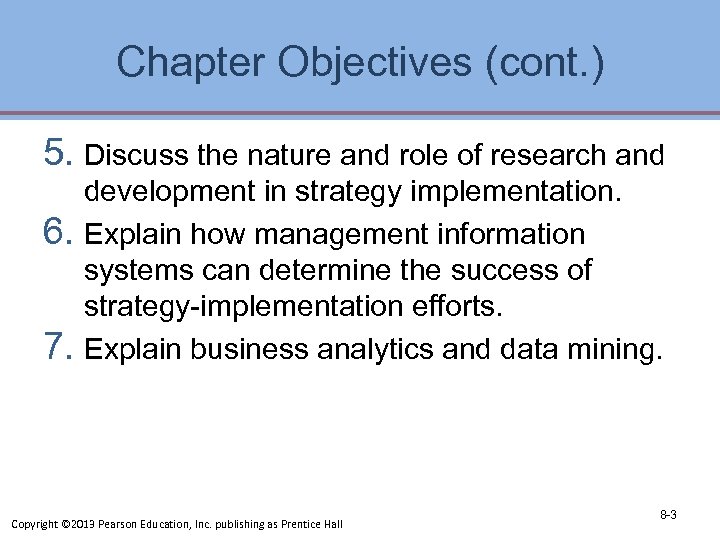 Chapter Objectives (cont.)

5. Discuss the nature and role of research and development in strategy implementation.

6. Explain how management information systems can determine the success of strategy-implementation efforts.

7. Explain business analytics and data mining.

Copyright ©2013 Pearson Education, Inc. publishing as Prentice Hall

8-3